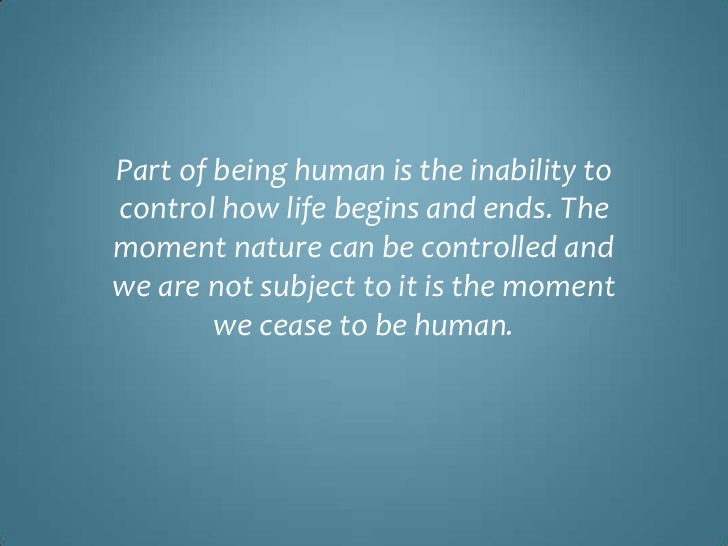 Part of being human is the inability to control how life begins and ends. The moment nature can be controlled and we are not subject to it is the moment we cease to be human.